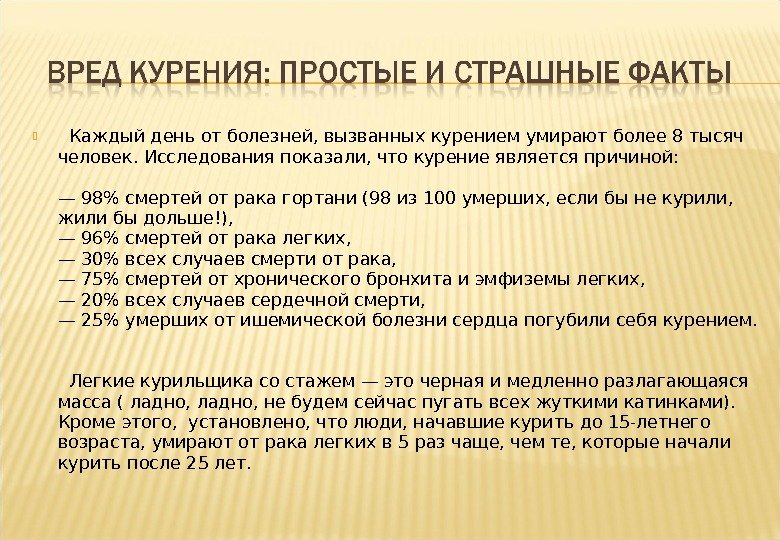 ВРЕД КУРЕНИЯ: ПРОСТЫЕ И СТРАШНЫЕ ФАКТЫ

Каждый день от болезней, вызванных курением умирают более 8 тысяч человек. Исследования показали, что курение является причиной:

— 98% смертей от рака гортани (98 из 100 умерших, если бы не курили, жили бы дольше!),
— 96% смертей от рака легких,
— 30% всех случаев смерти от рака,
— 75% смертей от хронического бронхита и эмфиземы легких,
— 20% всех случаев сердечной смерти,
— 25% умерших от ишемической болезни сердца погубили себя курением.

Легкие курильщика со стажем — это черная и медленно разлагающаяся масса ( ладно, ладно, не будем сейчас пугать всех жуткими катинками). Кроме этого, установлено, что люди, начавшие курить до 15-летнего возраста, умирают от рака легких в 5 раз чаще, чем те, которые начали курить после 25 лет.